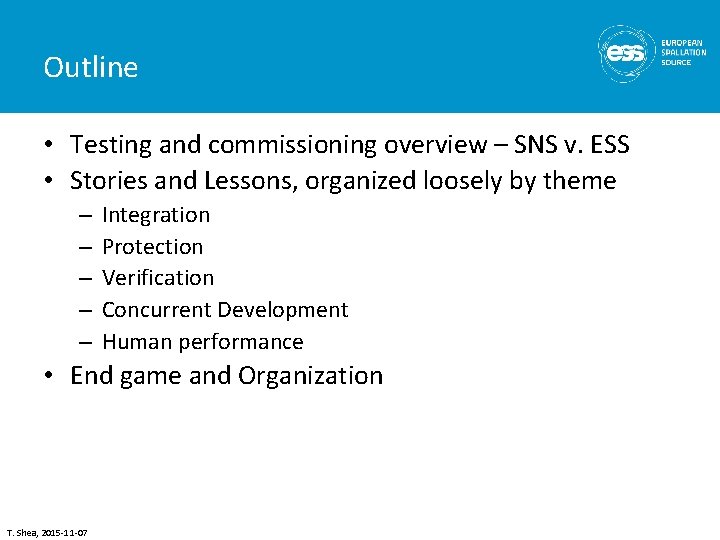 Outline

ess EUROPEAN SPALLATION SOURCE

• Testing and commissioning overview – SNS v. ESS
• Stories and Lessons, organized loosely by theme
– Integration
– Protection
– Verification
– Concurrent Development
– Human performance
• End game and Organization

T. Shea, 2015-11-07